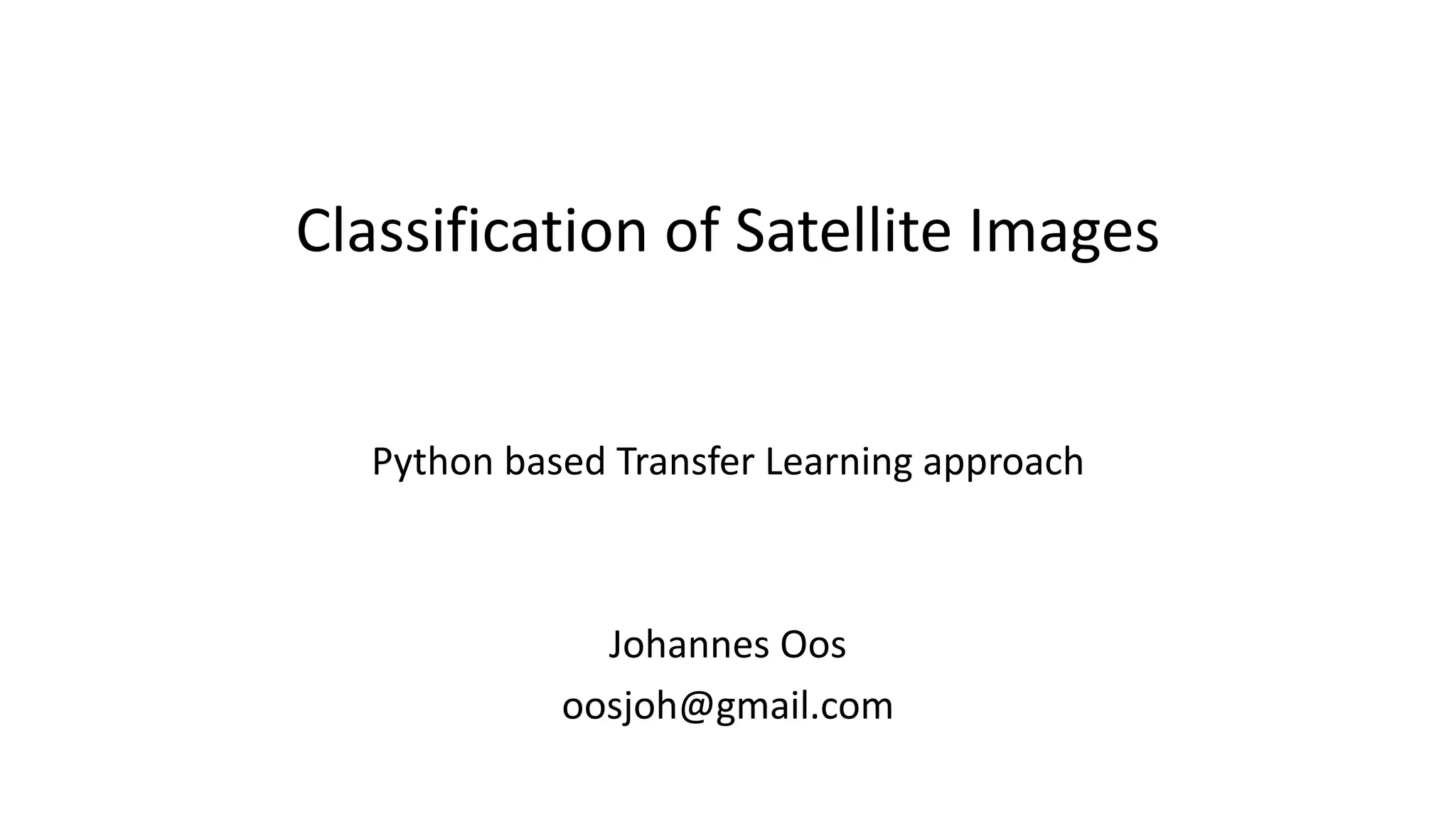 Classification of Satellite Images

Python based Transfer Learning approach

Johannes Oos
oosjoh@gmail.com